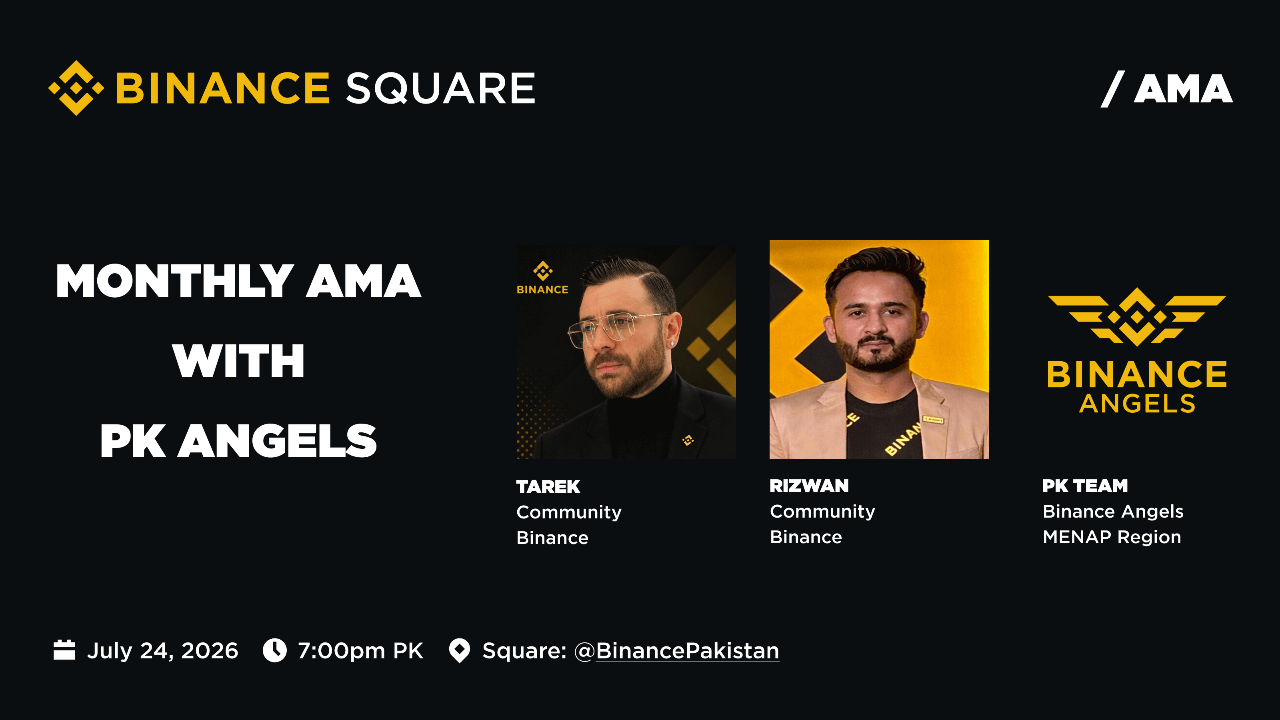 BINANCE SQUARE

/ AMA

MONTHLY AMA WITH PK ANGELS

BINANCE

TAREK
Community
Binance

RIZWAN
Community
Binance

BINANCE ANGELS

PK TEAM
Binance Angels
MENAP Region

July 24, 2026 7:00pm PK Square: @BinancePakistan